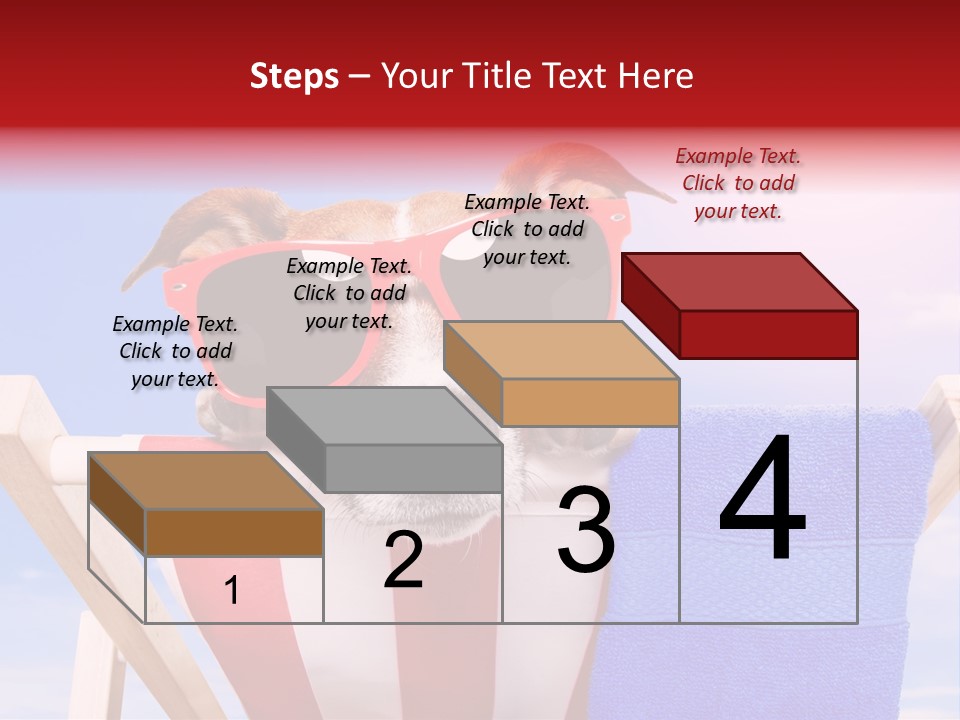 Steps – Your Title Text Here

Example Text. Click to add your text.

Example Text. Click to add your text.

Example Text. Click to add your text.

Example Text. Click to add your text.

1

2

3

4